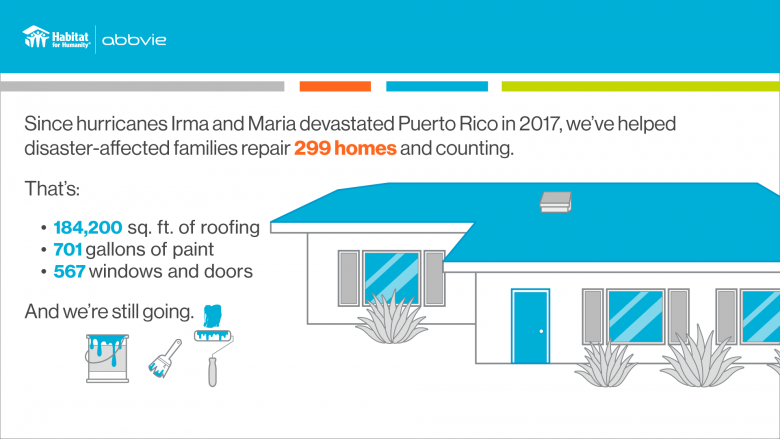 Habitat for Humanity®
abbvie

Since hurricanes Irma and Maria devastated Puerto Rico in 2017, we've helped disaster-affected families repair 299 homes and counting.

That's:

• 184,200 sq. ft. of roofing
• 701 gallons of paint
• 567 windows and doors

And we're still going.